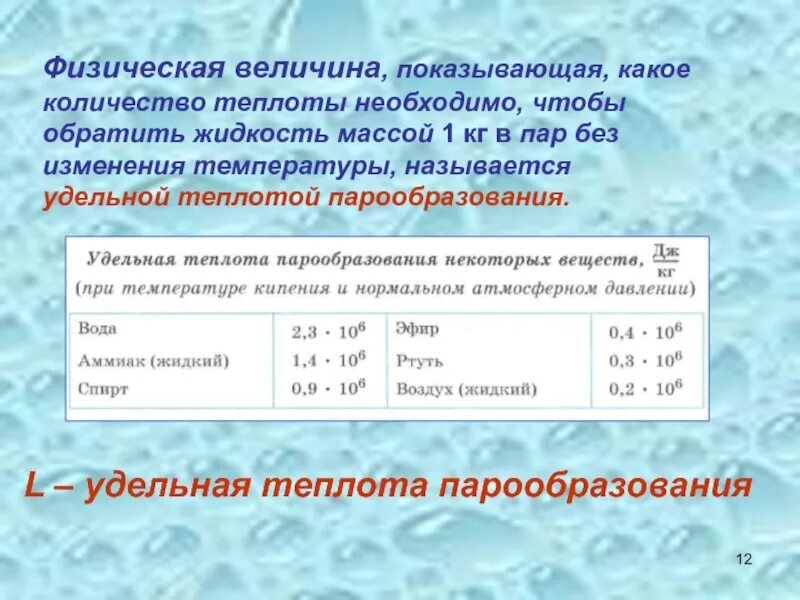 Физическая величина, показывающая, какое количество теплоты необходимо, чтобы обратить жидкость массой 1 кг в пар без изменения температуры, называется удельной теплотой парообразования.

Удельная теплота парообразования некоторых веществ, $\frac{Дж}{кг}$
(при температуре кипения и нормальном атмосферном давлении)

| | | | |
|---|---|---|---|
| Вода | $2,3 \cdot 10^6$ | Эфир | $0,4 \cdot 10^6$ |
| Аммиак (жидкий) | $1,4 \cdot 10^6$ | Ртуть | $0,3 \cdot 10^6$ |
| Спирт | $0,9 \cdot 10^6$ | Воздух (жидкий) | $0,2 \cdot 10^6$ |

L – удельная теплота парообразования

12